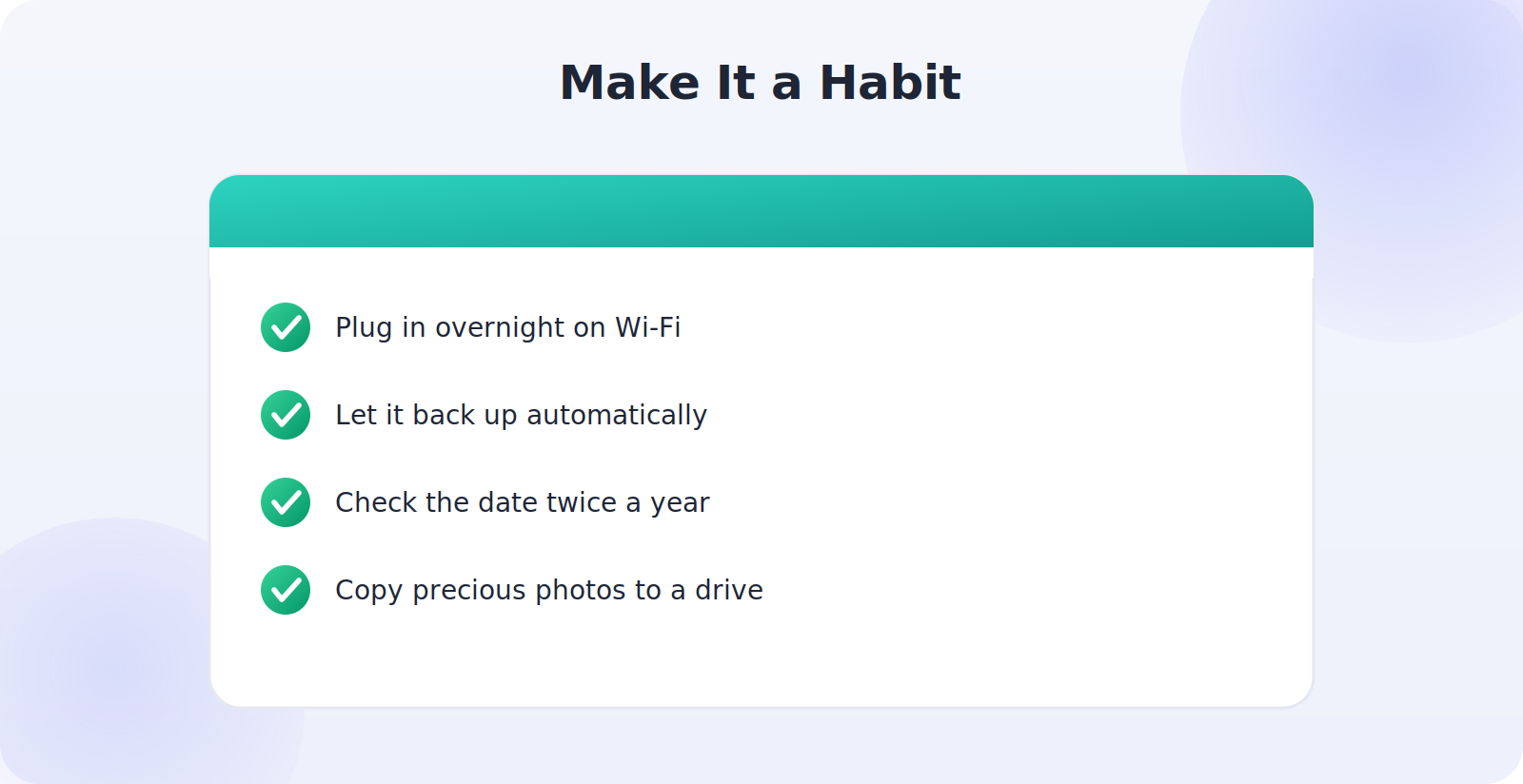 Make It a Habit

Plug in overnight on Wi-Fi

Let it back up automatically

Check the date twice a year

Copy precious photos to a drive